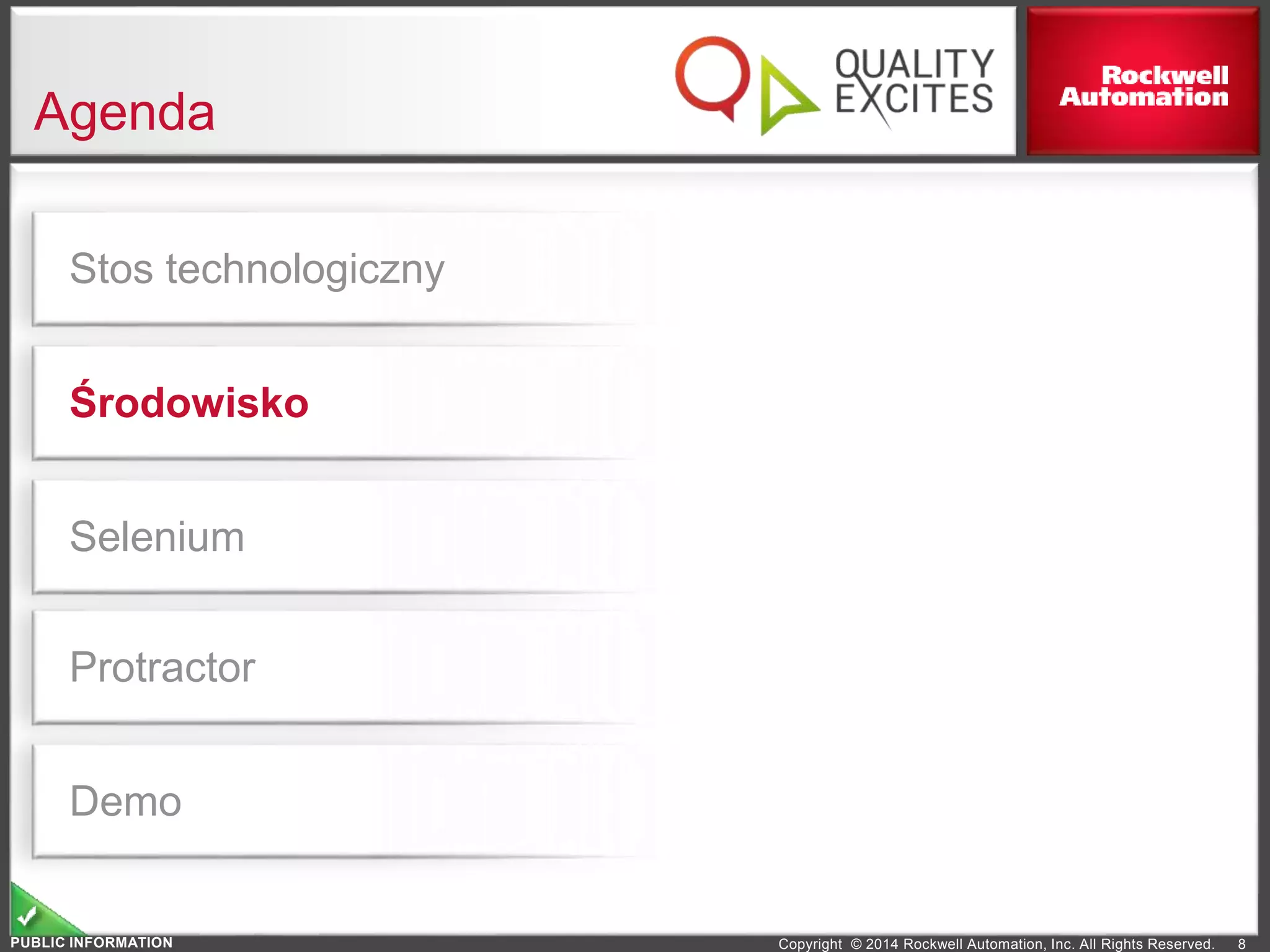 Agenda

QUALITY EXCITES

Rockwell Automation

Stos technologiczny

Środowisko

Selenium

Protractor

Demo

PUBLIC INFORMATION

Copyright © 2014 Rockwell Automation, Inc. All Rights Reserved. 8